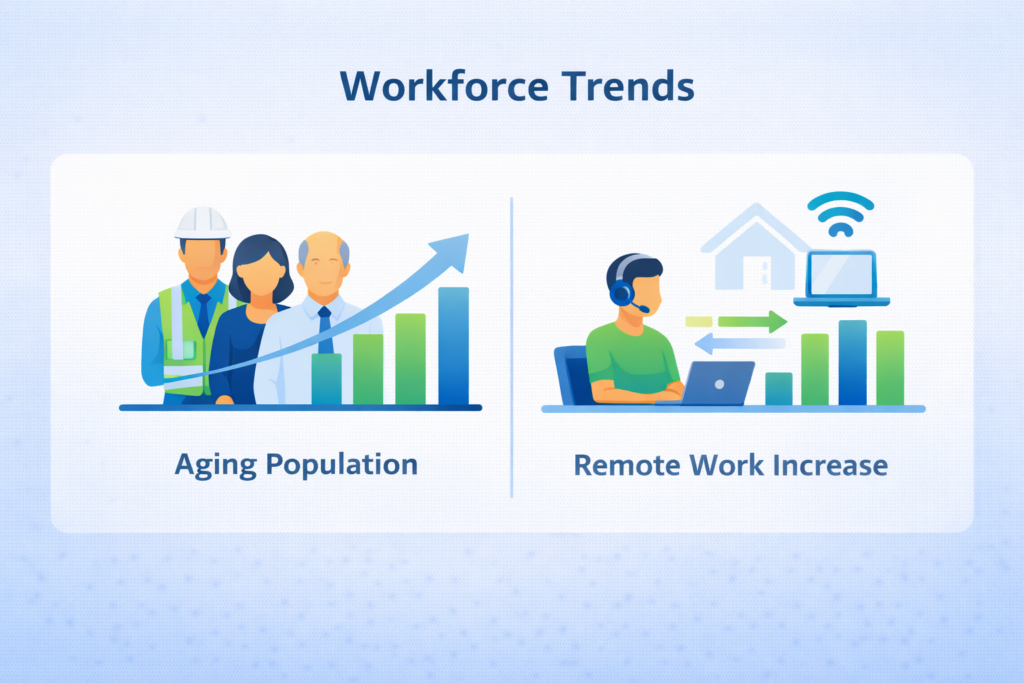 Workforce Trends

Aging Population

Remote Work Increase